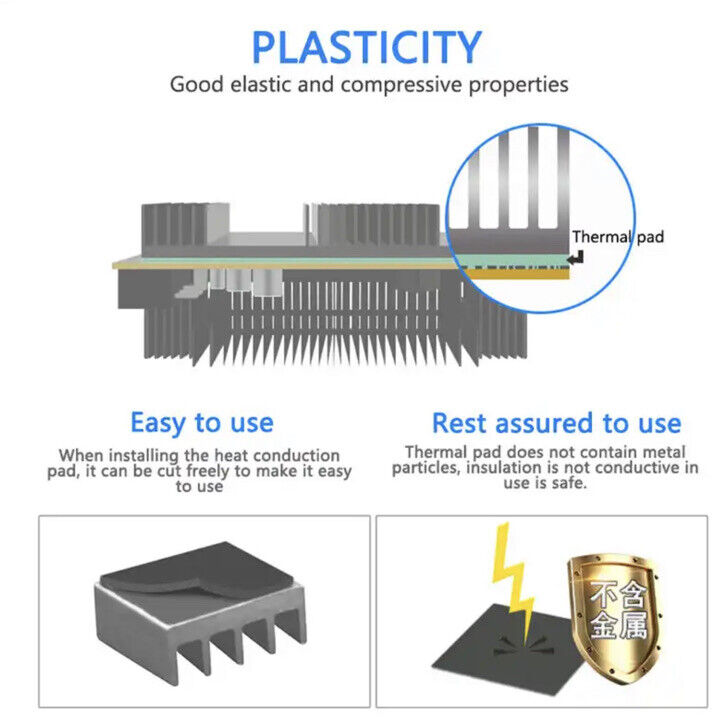 PLASTICITY
Good elastic and compressive properties

Thermal pad

Easy to use
When installing the heat conduction pad, it can be cut freely to make it easy to use

Rest assured to use
Thermal pad does not contain metal particles, insulation is not conductive in use is safe.

不含金属